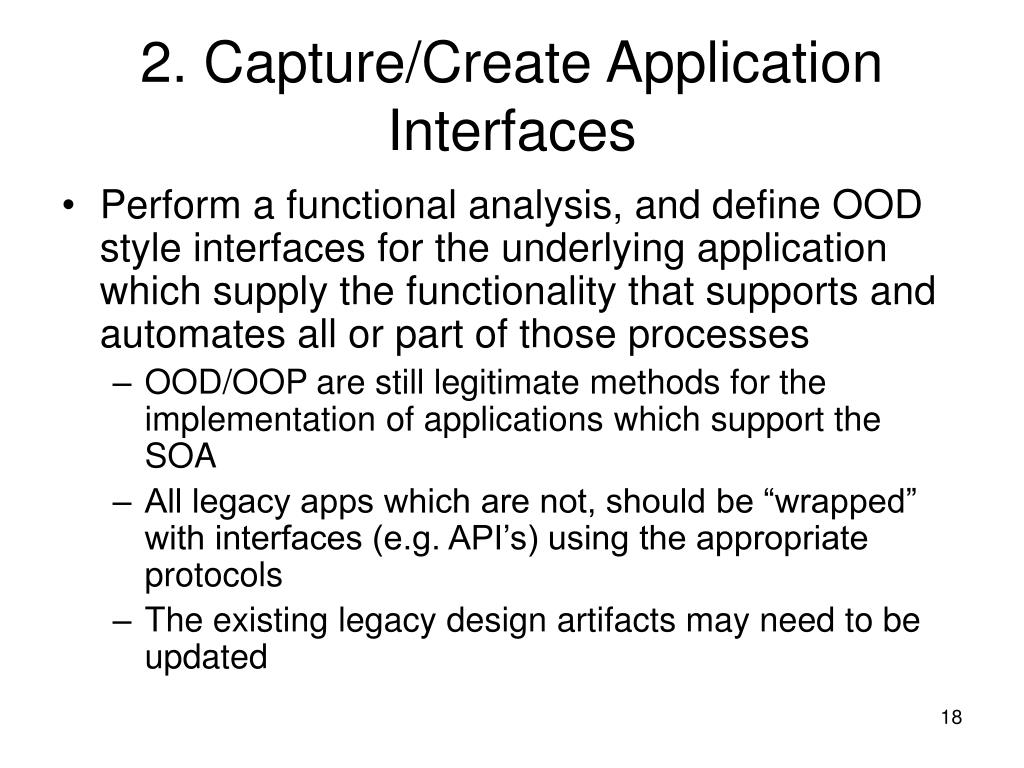 2. Capture/Create Application Interfaces

• Perform a functional analysis, and define OOD style interfaces for the underlying application which supply the functionality that supports and automates all or part of those processes
– OOD/OOP are still legitimate methods for the implementation of applications which support the SOA
– All legacy apps which are not, should be “wrapped” with interfaces (e.g. API’s) using the appropriate protocols
– The existing legacy design artifacts may need to be updated

18